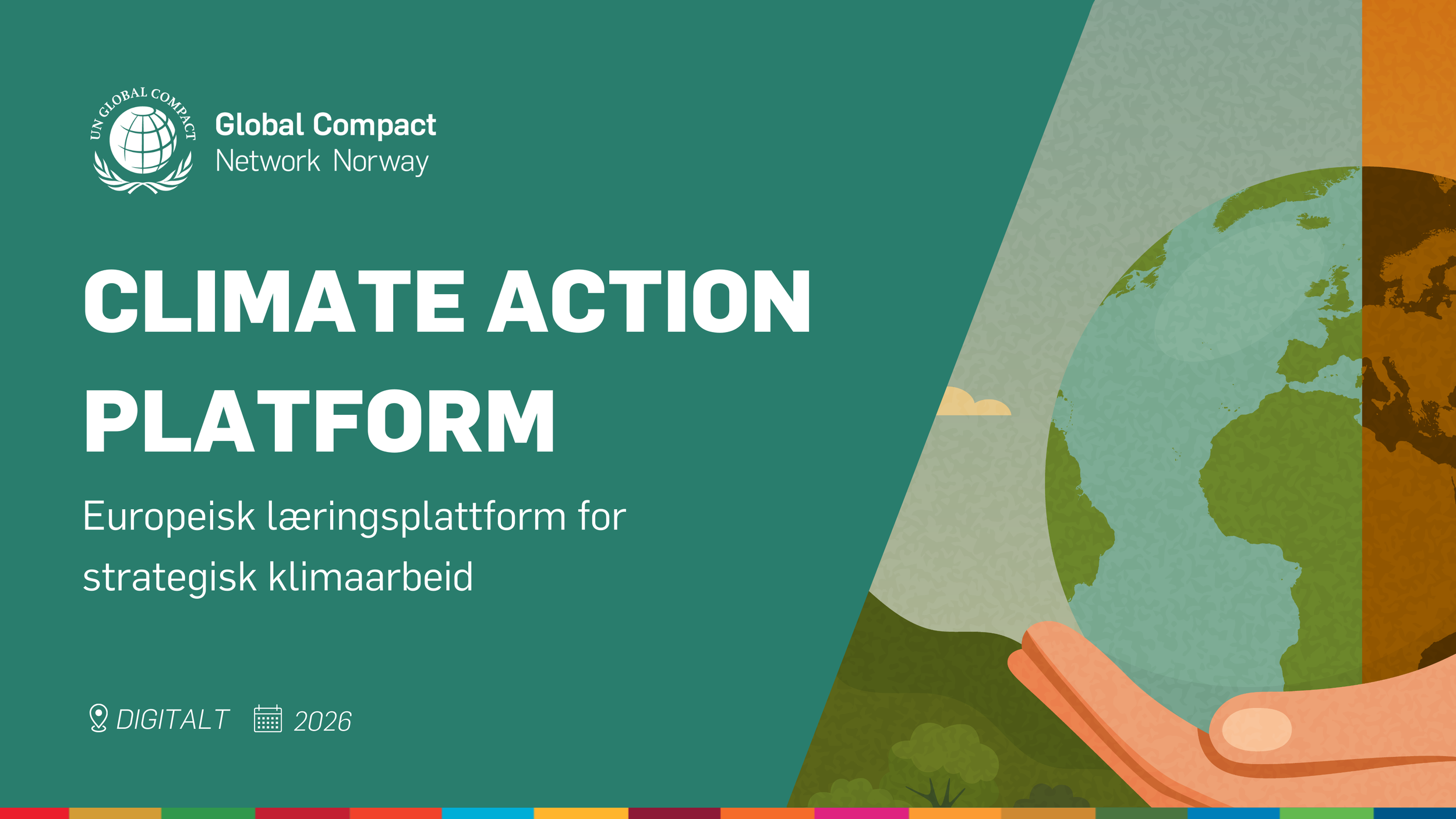 UN GLOBAL COMPACT

Global Compact
Network Norway

CLIMATE ACTION PLATFORM

Europeisk læringsplattform for strategisk klimaarbeid

DIGITALT 2026